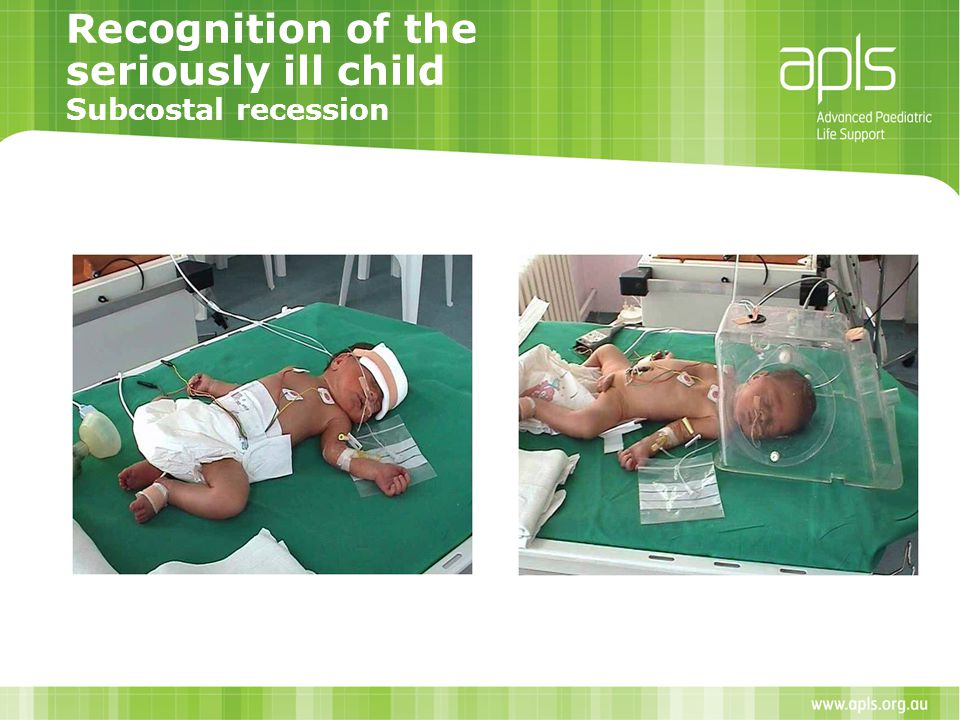 Recognition of the seriously ill child
Subcostal recession

apls
Advanced Paediatric Life Support

www.apls.org.au